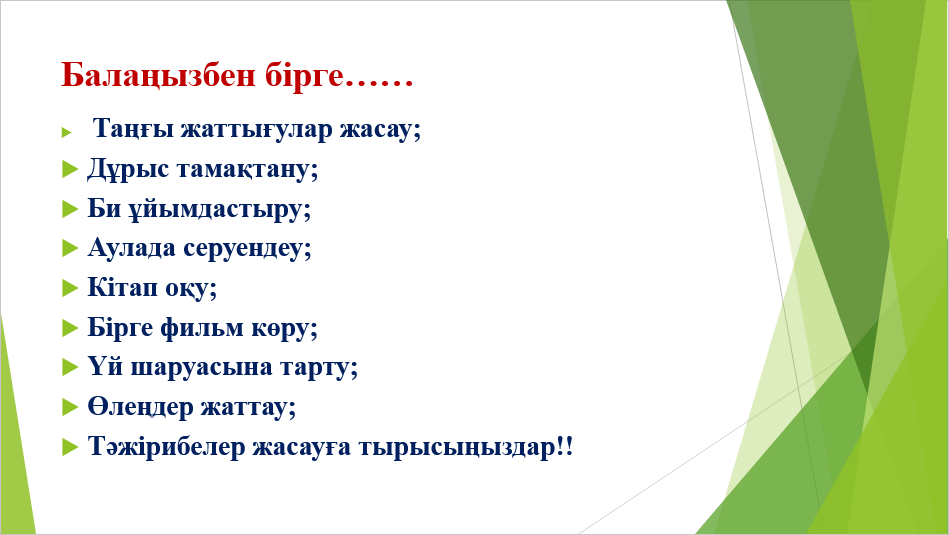 Балаңызбен бірге……

Таңғы жаттығулар жасау;
Дұрыс тамақтану;
Би ұйымдастыру;
Аулада серуендеу;
Кітап оқу;
Бірге фильм көру;
Үй шаруасына тарту;
Өлеңдер жаттау;
Тәжірибелер жасауға тырысыңыздар!!